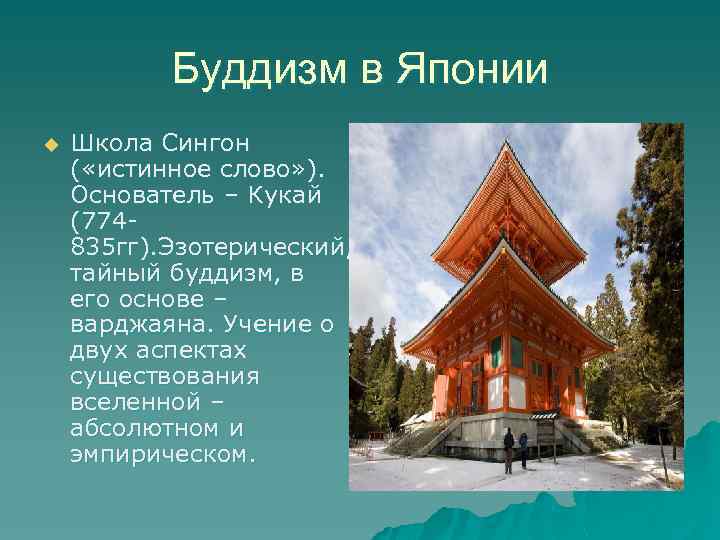 Буддизм в Японии

Школа Сингон («истинное слово»). Основатель – Кукай (774-835гг).Эзотерический, тайный буддизм, в его основе – варджаяна. Учение о двух аспектах существования вселенной – абсолютном и эмпирическом.